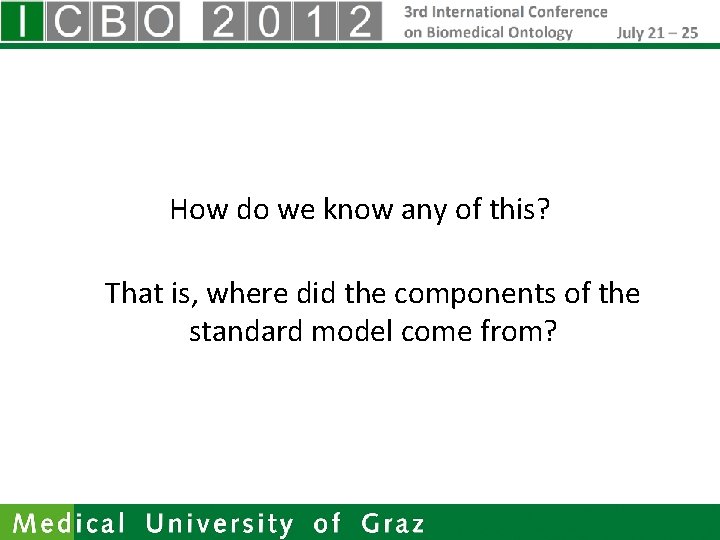 ICBO 2012 3rd International Conference on Biomedical Ontology July 21 – 25

How do we know any of this?

That is, where did the components of the standard model come from?

Medical University of Graz